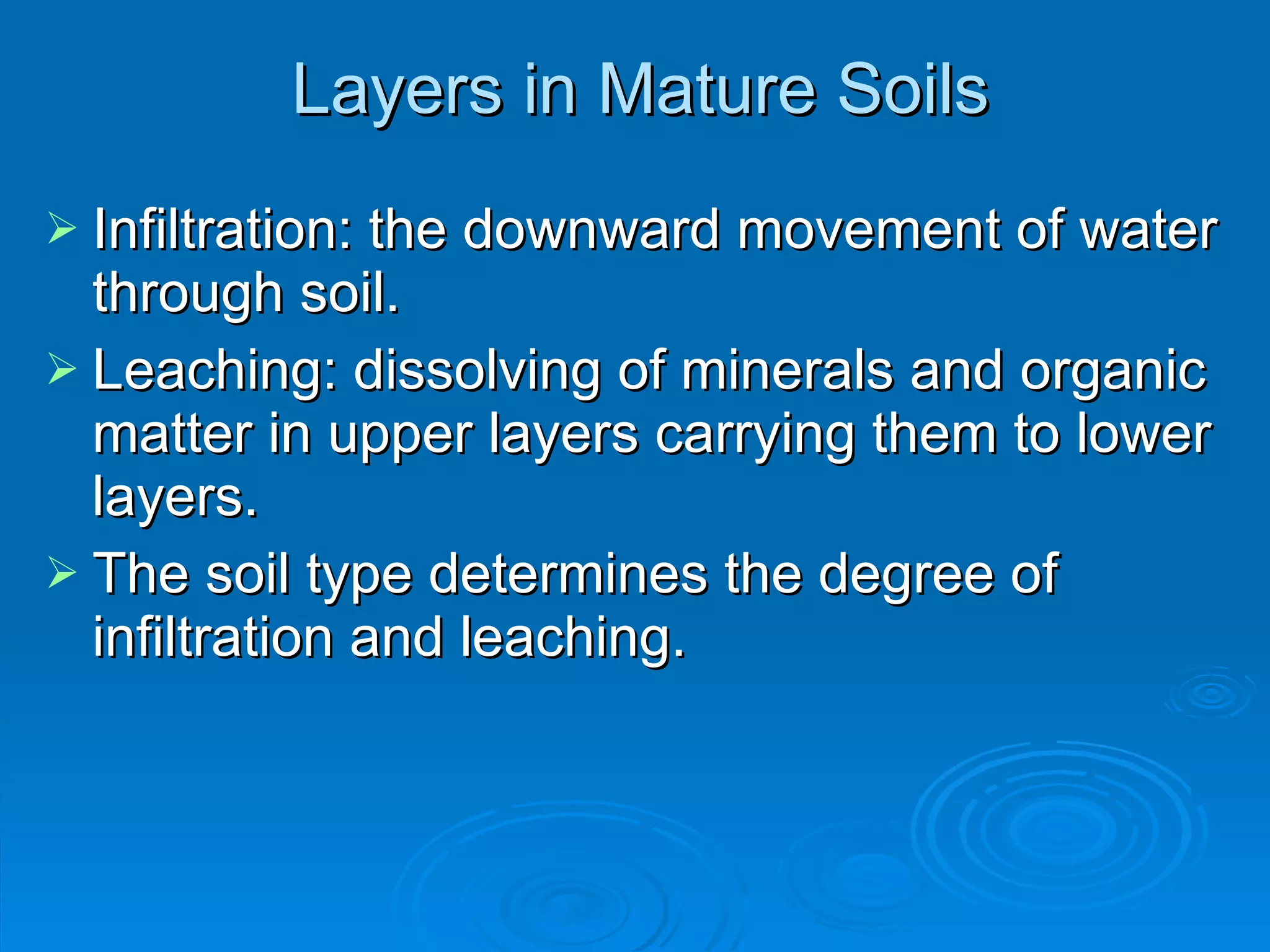 Layers in Mature Soils

➢ Infiltration: the downward movement of water through soil.

➢ Leaching: dissolving of minerals and organic matter in upper layers carrying them to lower layers.

➢ The soil type determines the degree of infiltration and leaching.